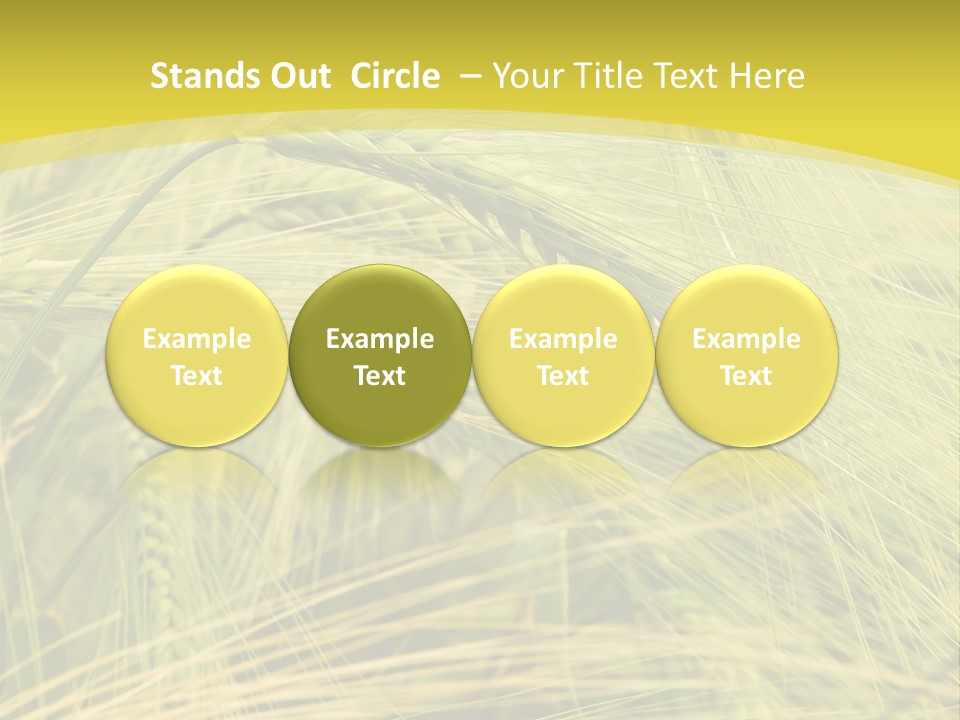 Stands Out Circle – Your Title Text Here

Example Text

Example Text

Example Text

Example Text